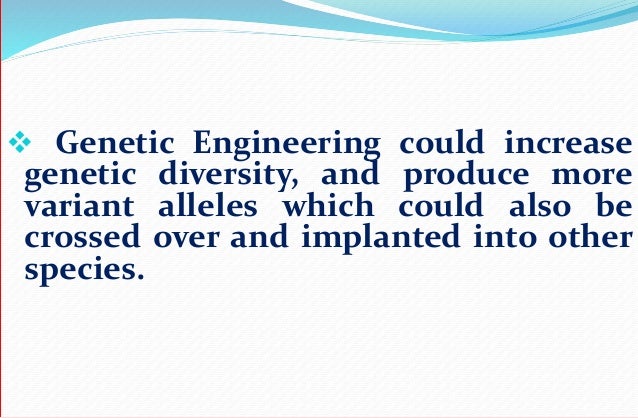 ❖ Genetic Engineering could increase genetic diversity, and produce more variant alleles which could also be crossed over and implanted into other species.